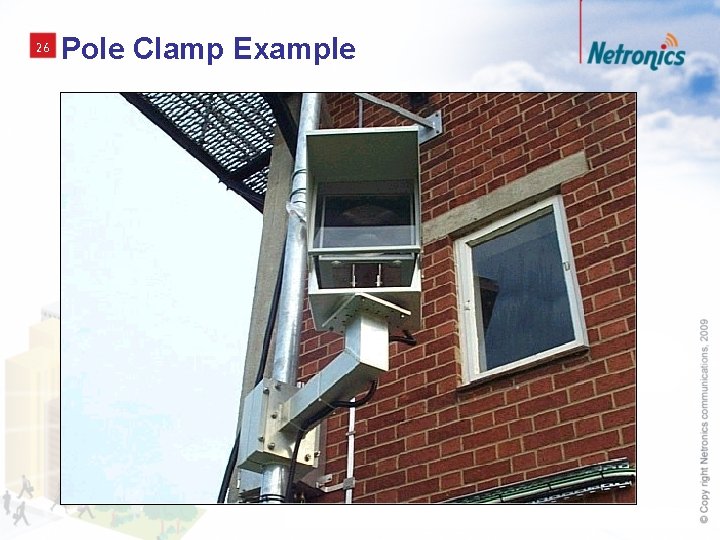 26 Pole Clamp Example

Netronics

© Copy right Netronics communications, 2009